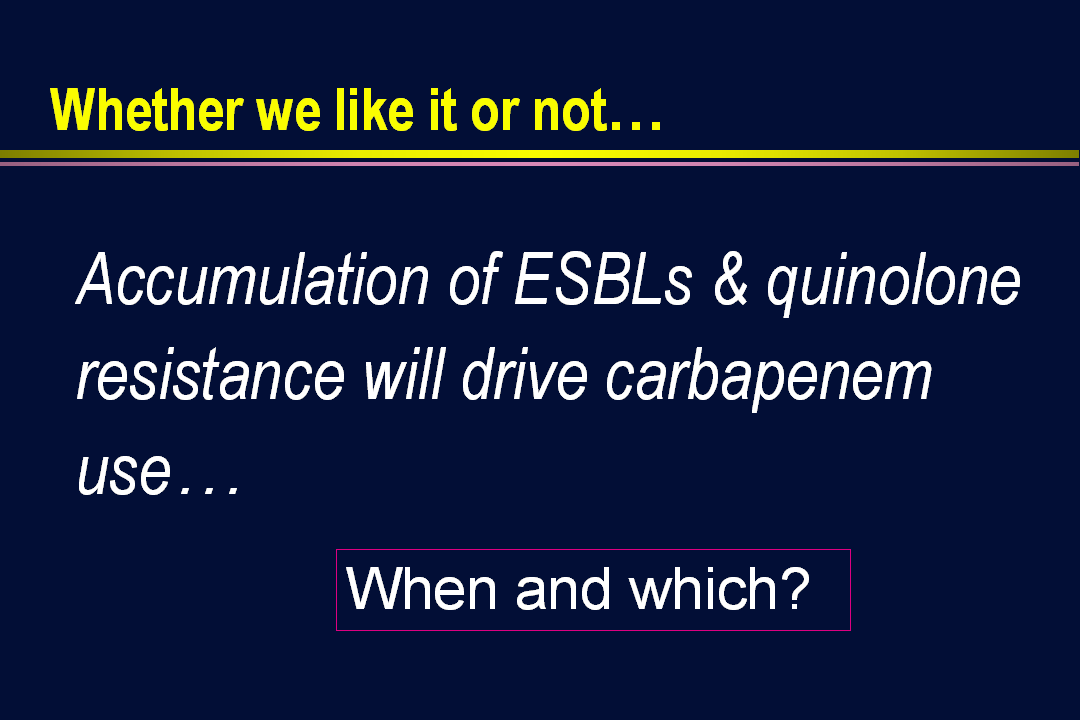 Whether we like it or not…

Accumulation of ESBLs & quinolone resistance will drive carbapenem use…

When and which?